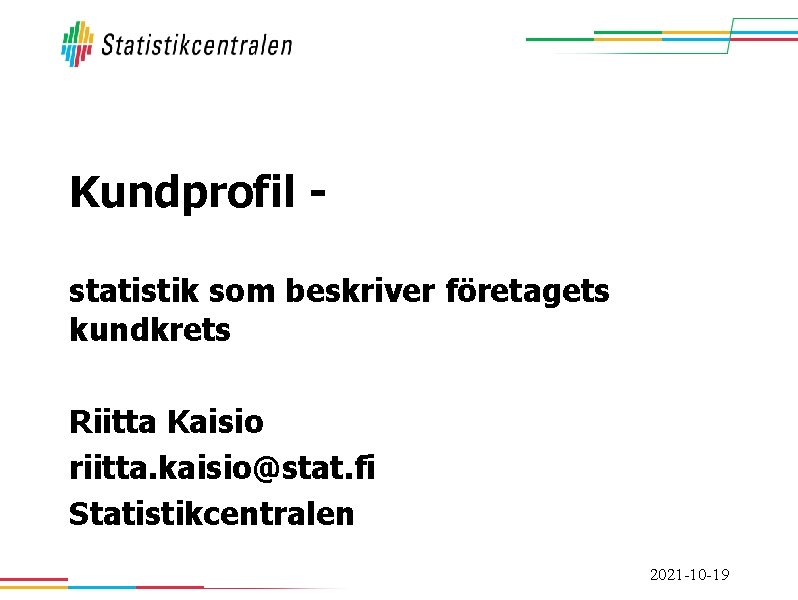 Statistikcentralen

Kundprofil -

statistik som beskriver företagets kundkrets

Riitta Kaisio
riitta.kaisio@stat.fi
Statistikcentralen

2021-10-19